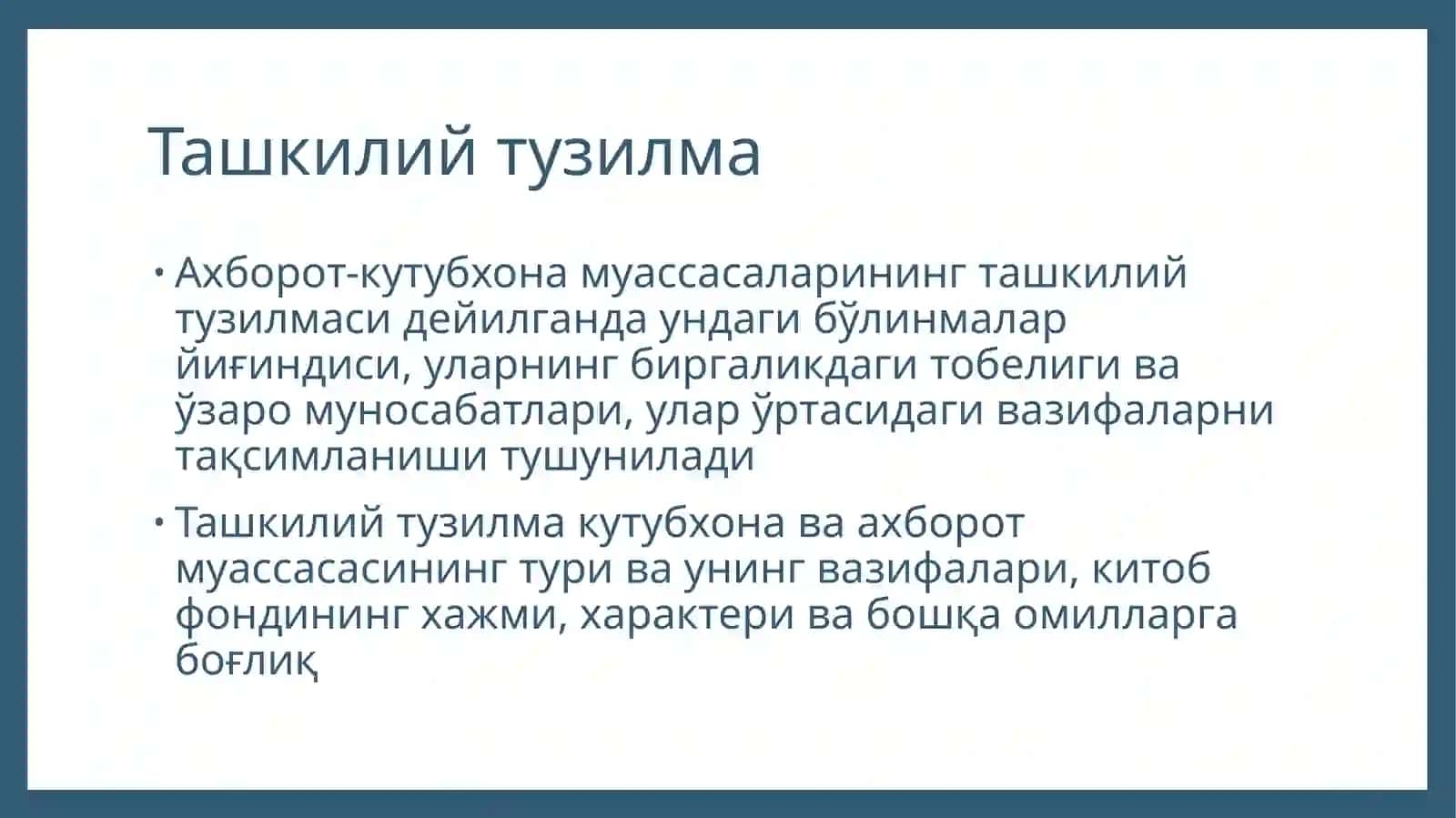 Ташкилий тузилма

• Ахборот-кутубхона муассасаларининг ташкилий тузилмаси дейилганда ундаги бўлинмалар йиғиндиси, уларнинг биргаликдаги тобелиги ва ўзаро муносабатлари, улар ўртасидаги вазифаларни тақсимланиши тушунилади

• Ташкилий тузилма кутубхона ва ахборот муассасасининг тури ва унинг вазифалари, китоб фондининг хажми, характери ва бошқа омилларга боғлиқ